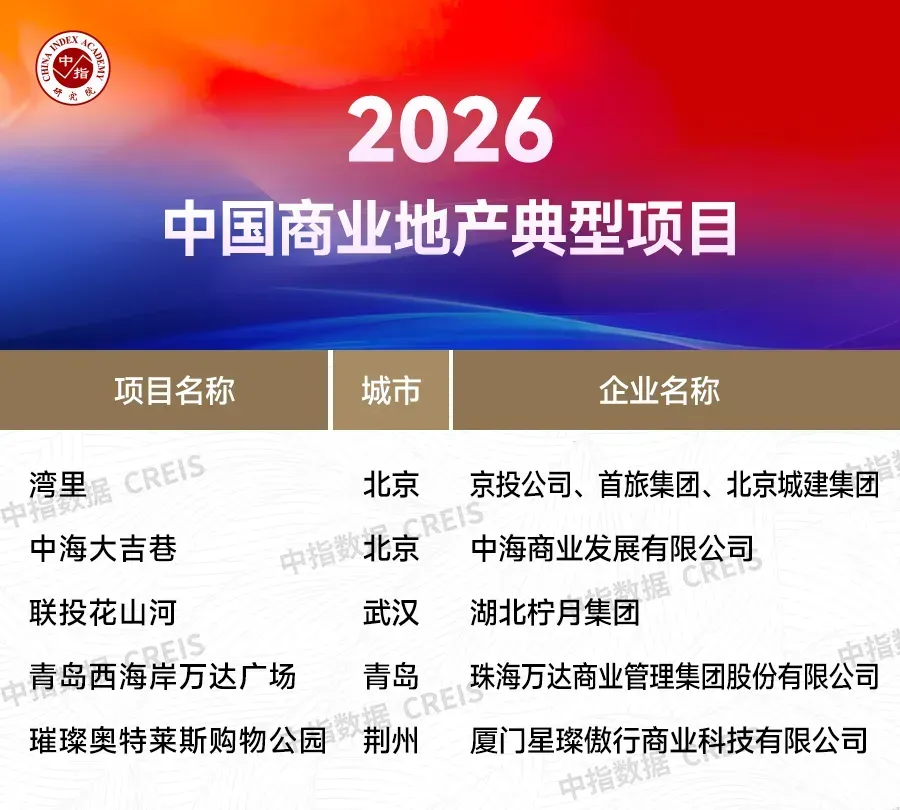 CHINA INDEX ACADEMY 中指 研究院

2026
中国商业地产典型项目

| 项目名称 | 城市 | 企业名称 |
|---|---|---|
| 湾里 | 北京 | 京投公司、首旅集团、北京城建集团 |
| 中海大吉巷 | 北京 | 中海商业发展有限公司 |
| 联投花山河 | 武汉 | 湖北柠月集团 |
| 青岛西海岸万达广场 | 青岛 | 珠海万达商业管理集团股份有限公司 |
| 璀璨奥特莱斯购物公园 | 荆州 | 厦门星璨傲行商业科技有限公司 |

中指数据 CREIS